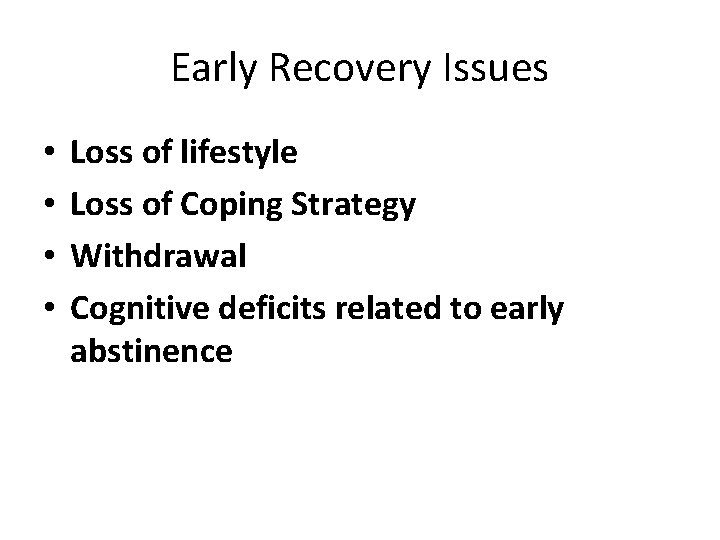 Early Recovery Issues

• Loss of lifestyle
• Loss of Coping Strategy
• Withdrawal
• Cognitive deficits related to early abstinence